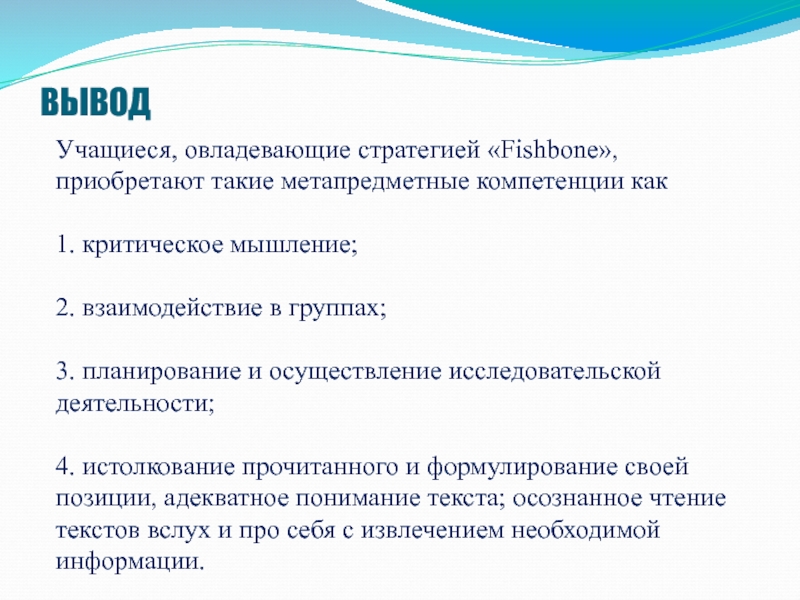 ВЫВОД

Учащиеся, овладевающие стратегией «Fishbone», приобретают такие метапредметные компетенции как

1. критическое мышление;

2. взаимодействие в группах;

3. планирование и осуществление исследовательской деятельности;

4. истолкование прочитанного и формулирование своей позиции, адекватное понимание текста; осознанное чтение текстов вслух и про себя с извлечением необходимой информации.